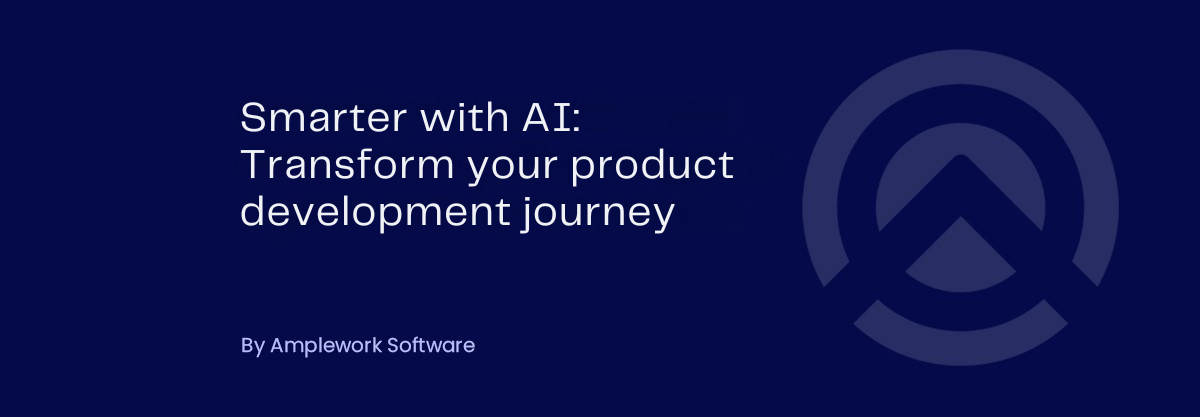 Smarter with AI:
Transform your product development journey

By Amplework Software